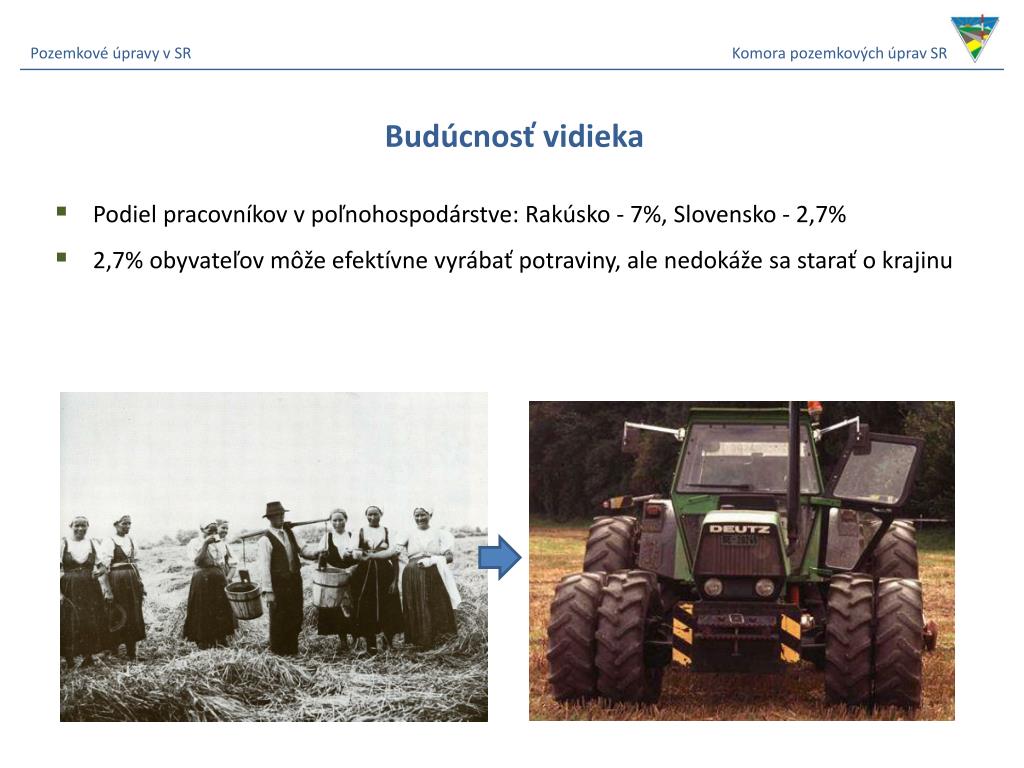 Pozemkové úpravy v SR

Komora pozemkových úprav SR

Budúcnosť vidieka

Podiel pracovníkov v poľnohospodárstve: Rakúsko - 7%, Slovensko - 2,7%

2,7% obyvateľov môže efektívne vyrábať potraviny, ale nedokáže sa starať o krajinu

DEUTZ